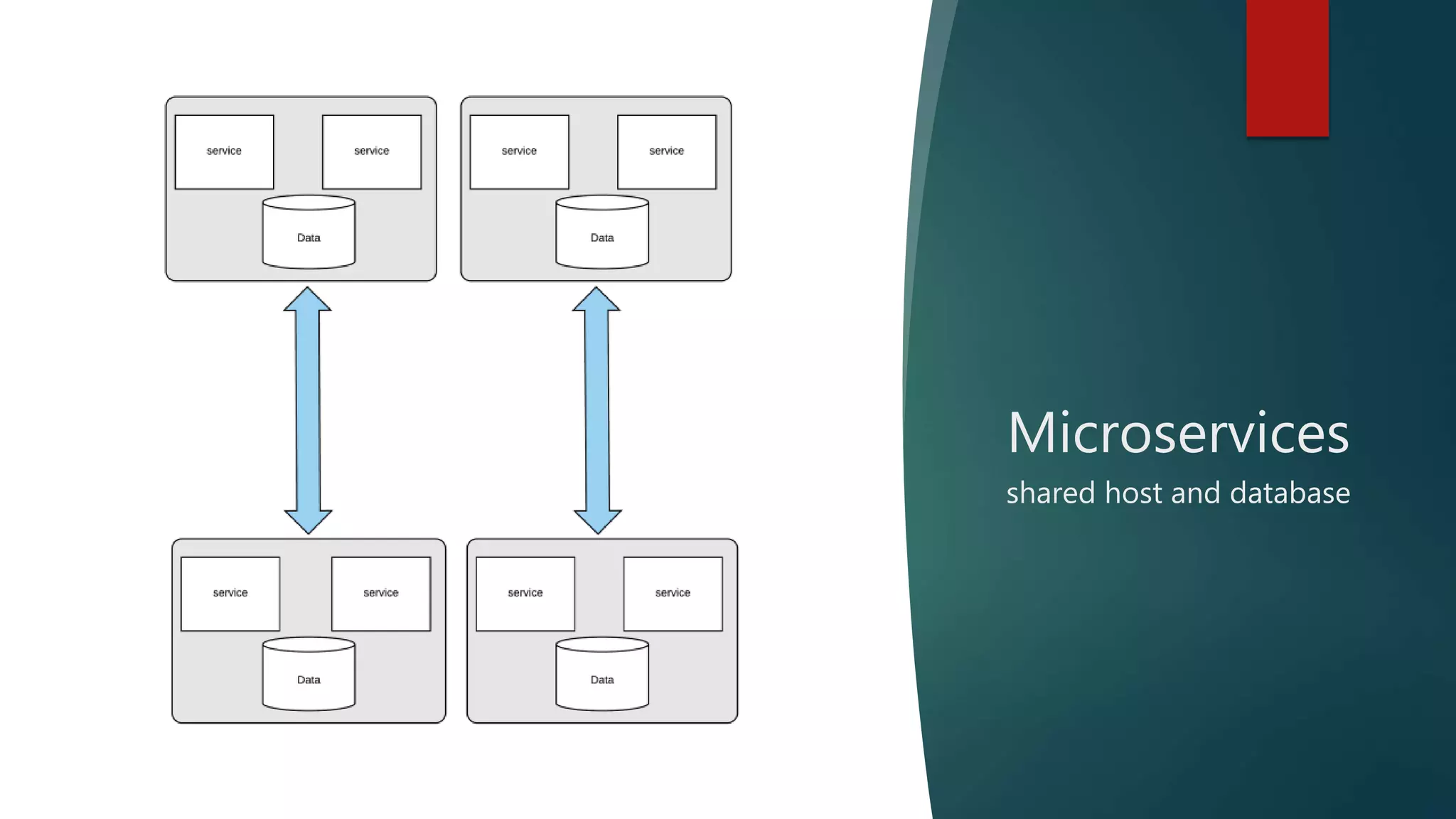 service

service

Data

service

service

Data

service

service

Data

service

service

Data

Microservices

shared host and database